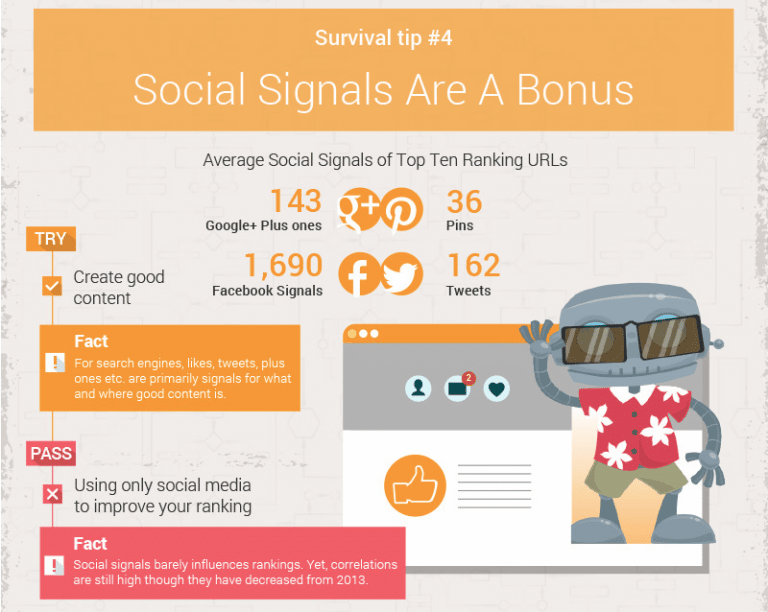 Survival tip #4

Social Signals Are A Bonus

Average Social Signals of Top Ten Ranking URLs

143
Google+ Plus ones

36
Pins

1,690
Facebook Signals

162
Tweets

TRY

Create good content

Fact

For search engines, likes, tweets, plus ones etc. are primarily signals for what and where good content is.

2

PASS

Using only social media to improve your ranking

Fact

Social signals barely influences rankings. Yet, correlations are still high though they have decreased from 2013.